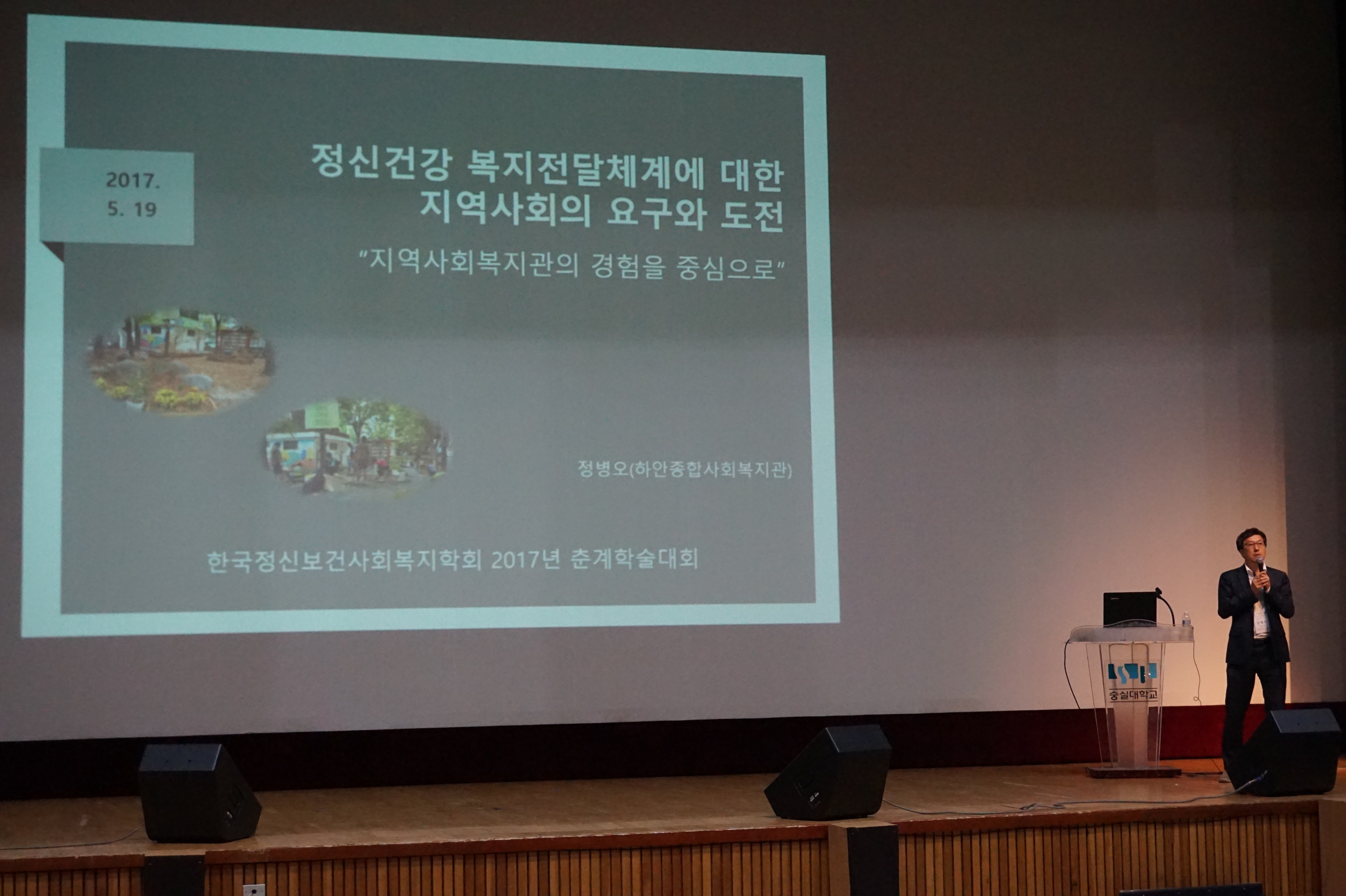 2017.
5. 19

정신건강 복지전달체계에 대한
지역사회의 요구와 도전

"지역사회복지관의 경험을 중심으로"

정병오(하안종합사회복지관)

한국정신보건사회복지학회 2017년 춘계학술대회

숭실대학교